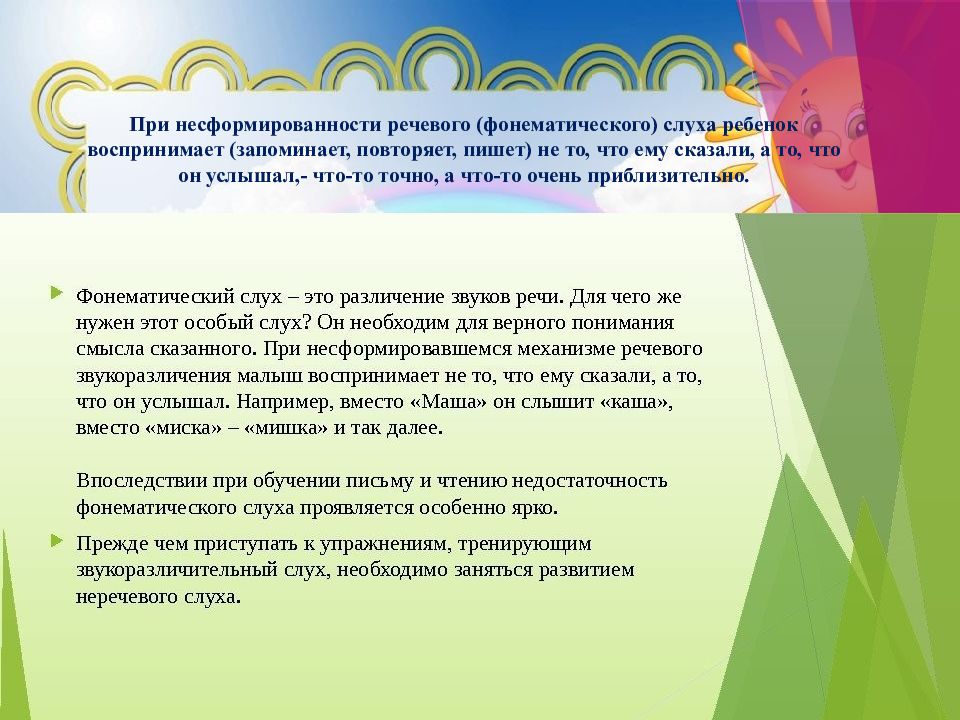 При несформированности речевого (фонематического) слуха ребенок воспринимает (запоминает, повторяет, пишет) не то, что ему сказали, а то, что он услышал,- что-то точно, а что-то очень приблизительно.

Фонематический слух – это различение звуков речи. Для чего же нужен этот особый слух? Он необходим для верного понимания смысла сказанного. При несформировавшемся механизме речевого звукоразличения малыш воспринимает не то, что ему сказали, а то, что он услышал. Например, вместо «Маша» он слышит «каша», вместо «миска» – «мишка» и так далее.

Впоследствии при обучении письму и чтению недостаточность фонематического слуха проявляется особенно ярко.

Прежде чем приступать к упражнениям, тренирующим звукоразличительный слух, необходимо заняться развитием неречевого слуха.